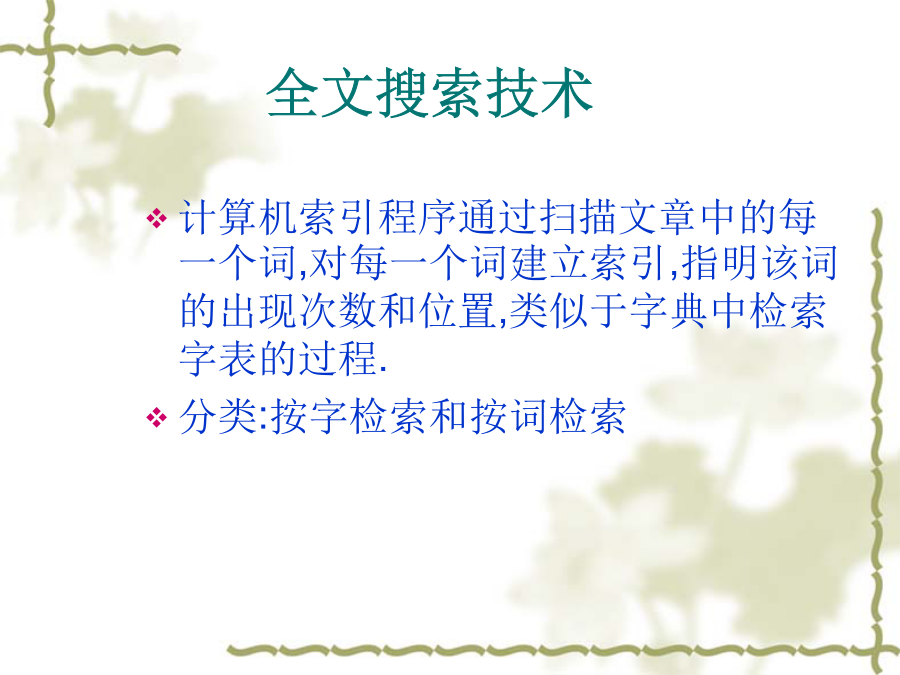 全文搜索技术

❖ 计算机索引程序通过扫描文章中的每一个词,对每一个词建立索引,指明该词的出现次数和位置,类似于字典中检索字表的过程.

❖ 分类:按字检索和按词检索